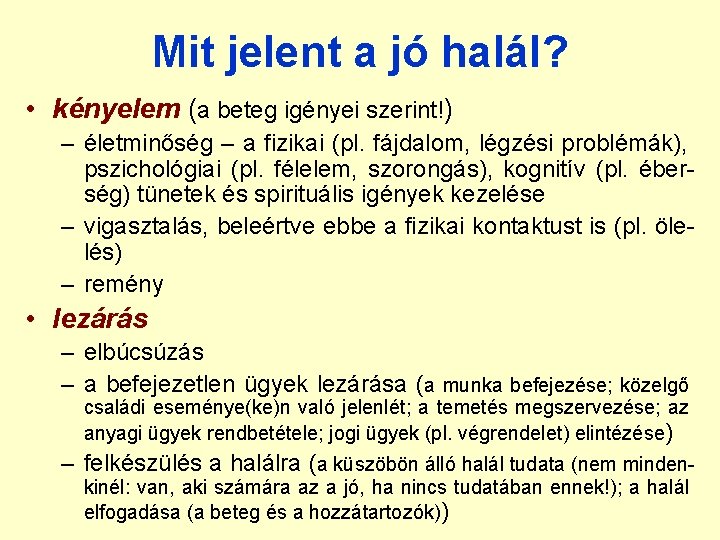 Mit jelent a jó halál?

• kényelem (a beteg igényei szerint!)
– életminőség – a fizikai (pl. fájdalom, légzési problémák), pszichológiai (pl. félelem, szorongás), kognitív (pl. éberség) tünetek és spirituális igények kezelése
– vigasztalás, beleértve ebbe a fizikai kontaktust is (pl. ölelés)
– remény

• lezárás
– elbúcsúzás
– a befejezetlen ügyek lezárása (a munka befejezése; közelgő családi eseménye(ke)n való jelenlét; a temetés megszervezése; az anyagi ügyek rendbetétele; jogi ügyek (pl. végrendelet) elintézése)
– felkészülés a halálra (a küszöbön álló halál tudata (nem mindenkinél: van, aki számára az a jó, ha nincs tudatában ennek!); a halál elfogadása (a beteg és a hozzátartozók))